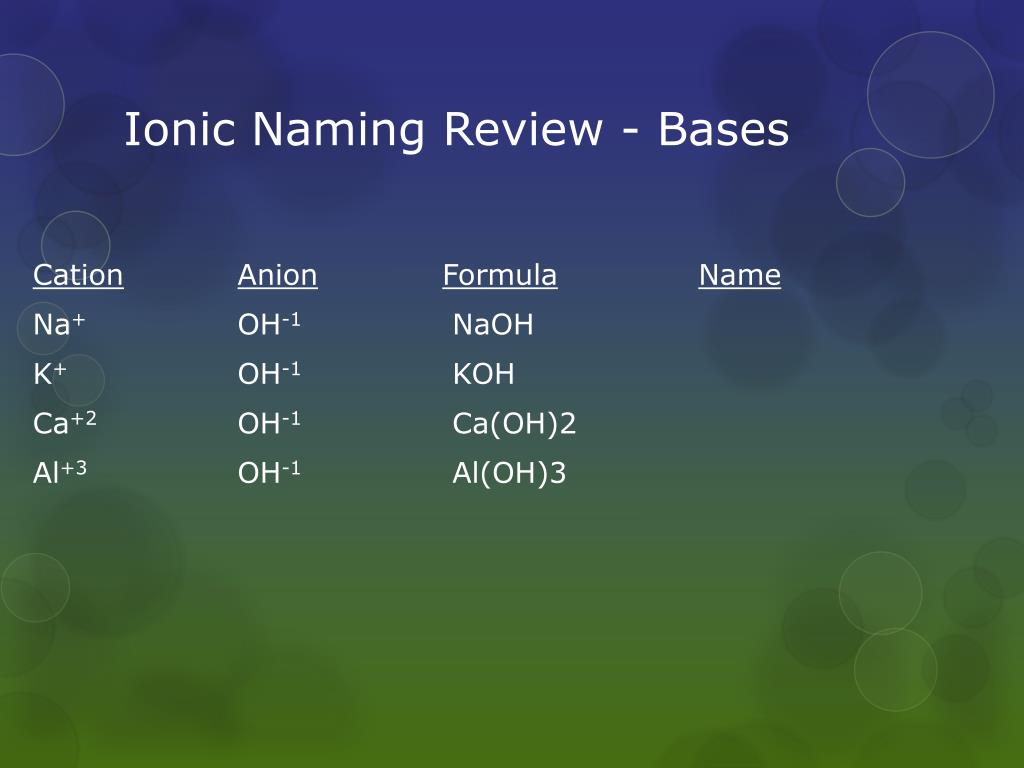 Ionic Naming Review - Bases

| Cation | Anion | Formula | Name |
|---|---|---|---|
| $Na^{+}$ | $OH^{-1}$ | NaOH | |
| $K^{+}$ | $OH^{-1}$ | KOH | |
| $Ca^{+2}$ | $OH^{-1}$ | Ca(OH)2 | |
| $Al^{+3}$ | $OH^{-1}$ | Al(OH)3 | |